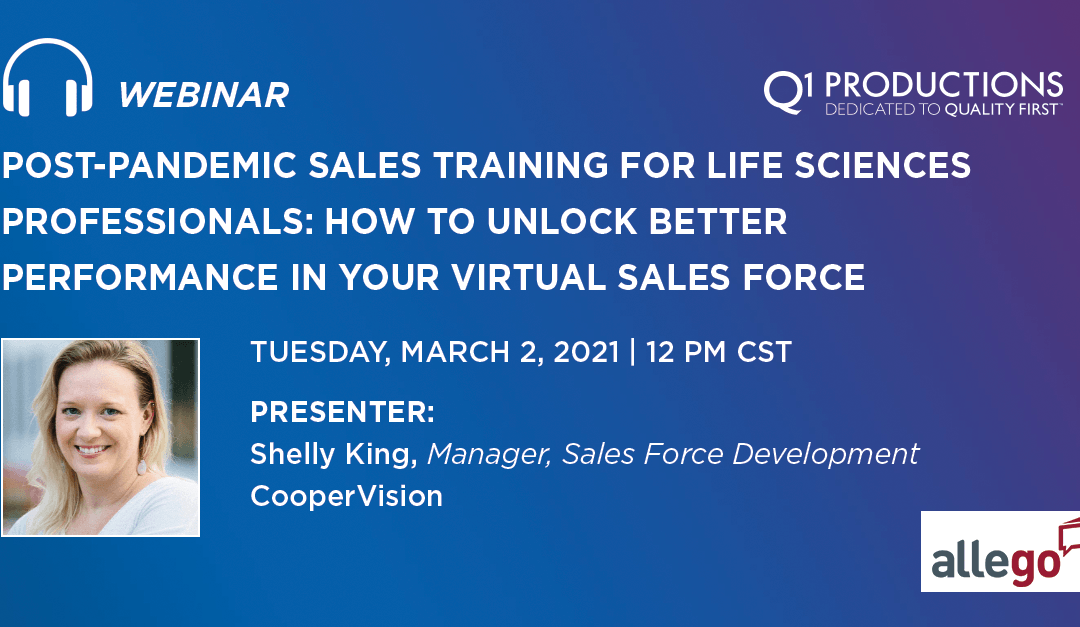 WEBINAR

Q1 PRODUCTIONS
DEDICATED TO QUALITY FIRST™

POST-PANDEMIC SALES TRAINING FOR LIFE SCIENCES PROFESSIONALS: HOW TO UNLOCK BETTER PERFORMANCE IN YOUR VIRTUAL SALES FORCE

TUESDAY, MARCH 2, 2021 | 12 PM CST

PRESENTER:
Shelly King, Manager, Sales Force Development
CooperVision

allego